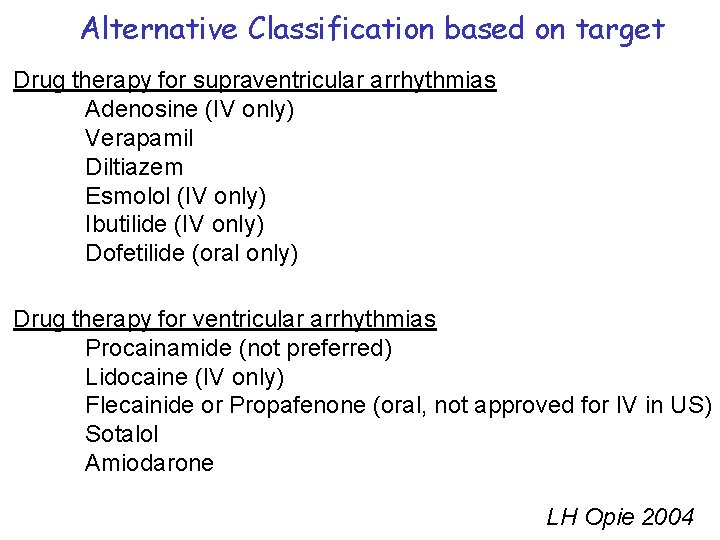 Alternative Classification based on target

Drug therapy for supraventricular arrhythmias
Adenosine (IV only)
Verapamil
Diltiazem
Esmolol (IV only)
Ibutilide (IV only)
Dofetilide (oral only)

Drug therapy for ventricular arrhythmias
Procainamide (not preferred)
Lidocaine (IV only)
Flecainide or Propafenone (oral, not approved for IV in US)
Sotalol
Amiodarone

LH Opie 2004